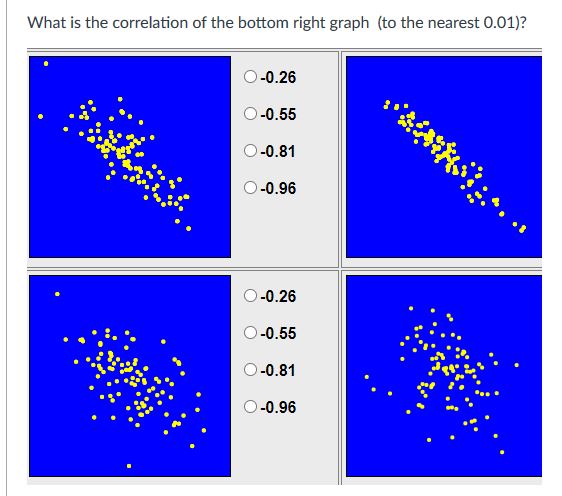 What is the correlation of the bottom right graph (to the nearest 0.01)?

-0.26
-0.55
-0.81
-0.96

-0.26
-0.55
-0.81
-0.96